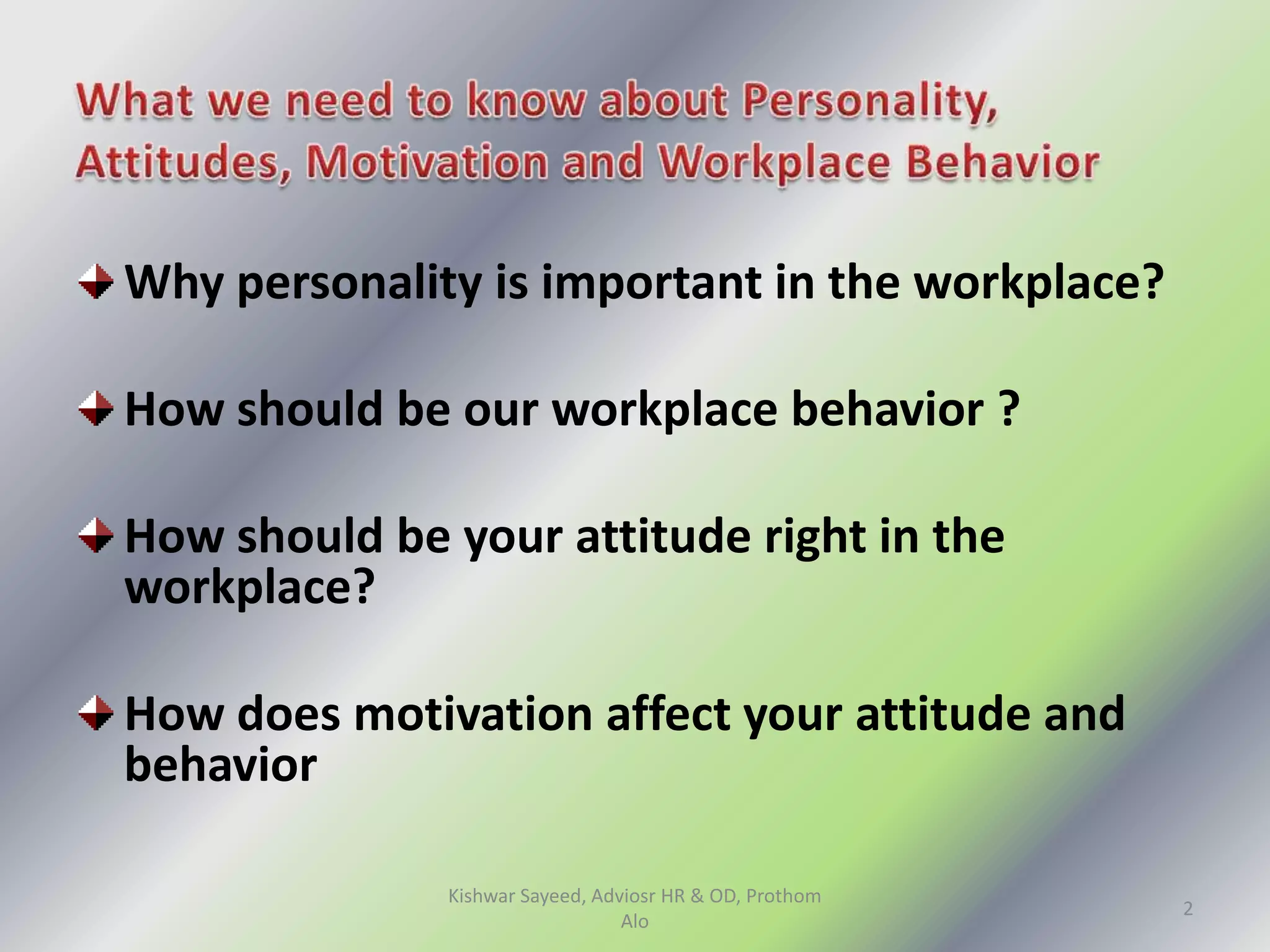 What we need to know about Personality, Attitudes, Motivation and Workplace Behavior

Why personality is important in the workplace?

How should be our workplace behavior ?

How should be your attitude right in the workplace?

How does motivation affect your attitude and behavior

Kishwar Sayeed, Adviosr HR & OD, Prothom Alo

2